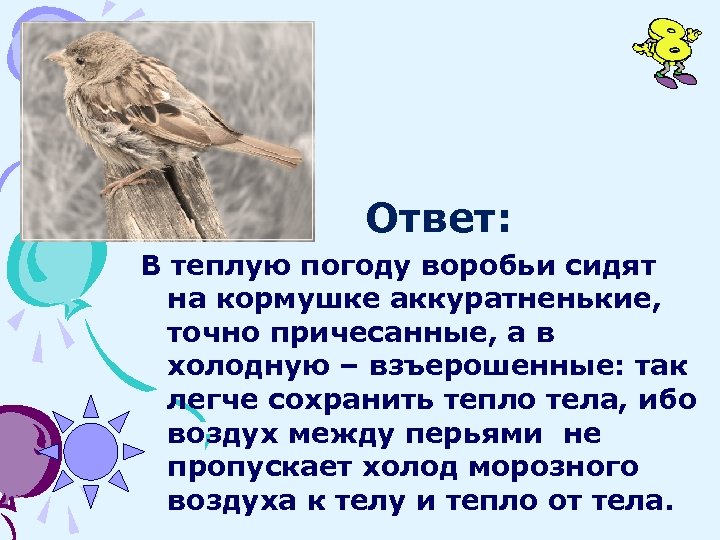 8

Ответ:

В теплую погоду воробьи сидят на кормушке аккуратненькие, точно причесанные, а в холодную – взъерошенные: так легче сохранить тепло тела, ибо воздух между перьями не пропускает холод морозного воздуха к телу и тепло от тела.